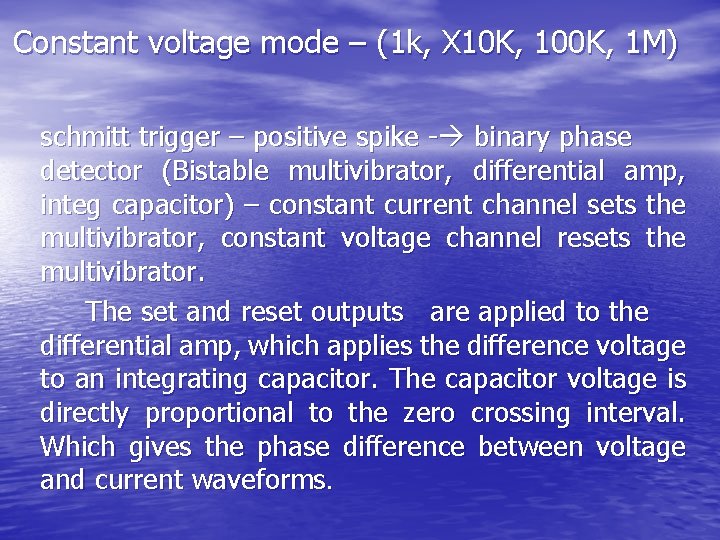 Constant voltage mode – (1k, X10K, 100K, 1M)

schmitt trigger – positive spike -→ binary phase detector (Bistable multivibrator, differential amp, integ capacitor) – constant current channel sets the multivibrator, constant voltage channel resets the multivibrator.

The set and reset outputs are applied to the differential amp, which applies the difference voltage to an integrating capacitor. The capacitor voltage is directly proportional to the zero crossing interval. Which gives the phase difference between voltage and current waveforms.